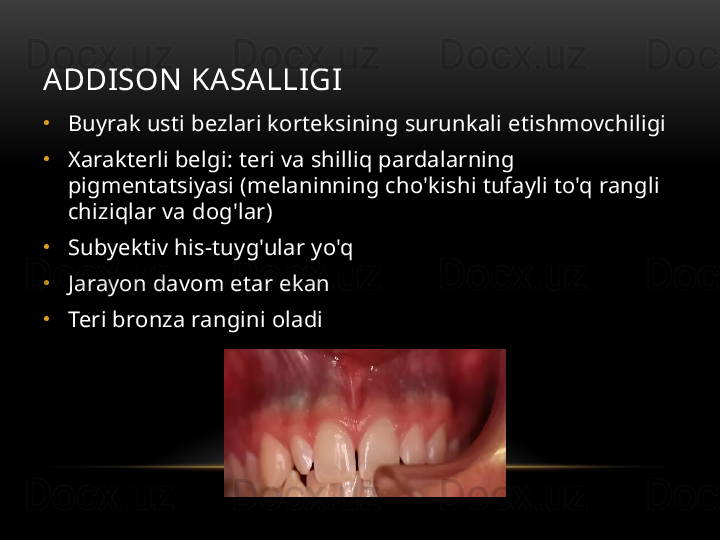 Docx.uz Docx.uz Docx.uz Doc

ADDISON KASALLIGI

• Buyrak usti bezlari korteksining surunkali etishmovchiligi
• Xarakterli belgi: teri va shilliq pardalarning pigmentatsiyasi (melaninning cho'kishi tufayli to'q rangli chiziqlar va dog'lar)
• Subyektiv his-tuyg'ular yo'q
• Jarayon davom etar ekan
• Teri bronza rangini oladi

Docx.uz Docx.uz Docx.uz Doc

Docx.uz Docx.uz Docx.uz Doc